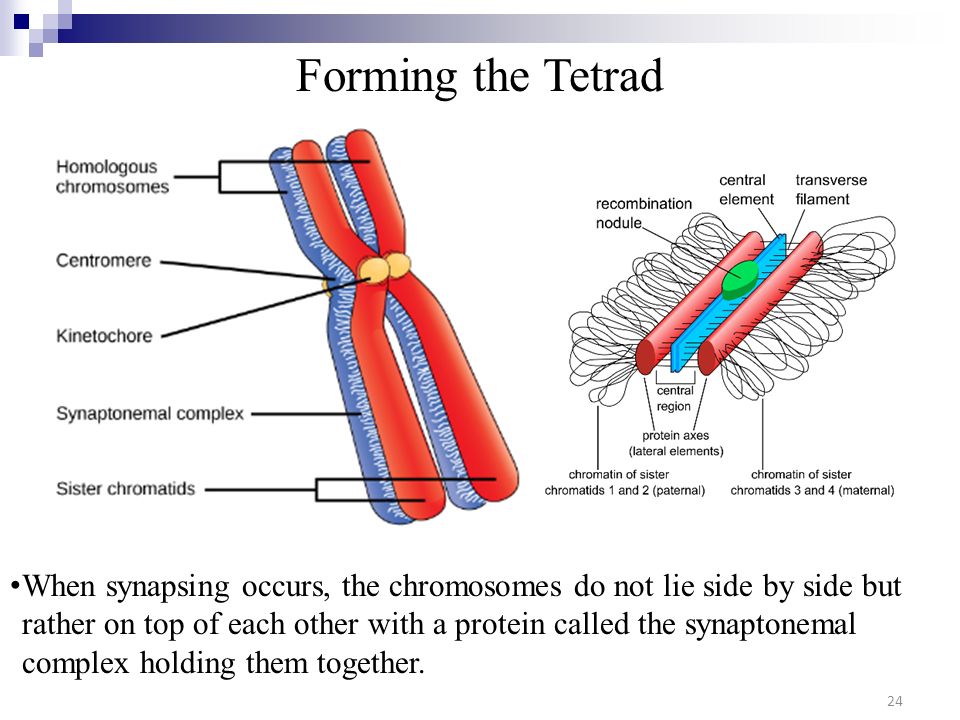 Forming the Tetrad

Homologous chromosomes

Centromere

Kinetochore

Synaptonemal complex

Sister chromatids

recombination nodule

central element

transverse filament

central region

protein axes (lateral elements)

chromatin of sister chromatids 1 and 2 (paternal)

chromatin of sister chromatids 3 and 4 (maternal)

•When synapsing occurs, the chromosomes do not lie side by side but rather on top of each other with a protein called the synaptonemal complex holding them together.

24